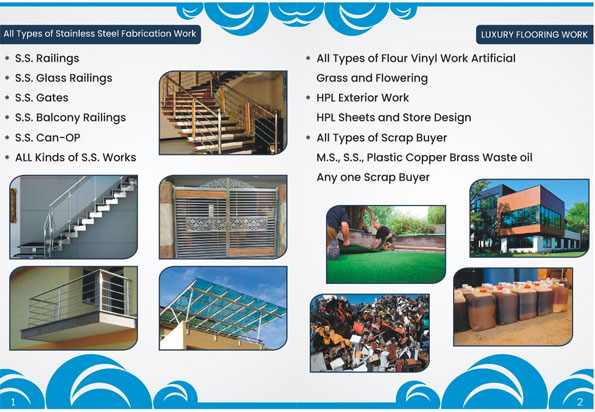 All Types of Stainless Steel Fabrication Work

* S.S. Railings
* S.S. Glass Railings
* S.S. Gates
* S.S. Balcony Railings
* S.S. Can-OP
* ALL Kinds of S.S. Works

1

LUXURY FLOORING WORK

* All Types of Flour Vinyl Work Artificial Grass and Flowering
* HPL Exterior Work HPL Sheets and Store Design
* All Types of Scrap Buyer M.S., S.S., Plastic Copper Brass Waste oil Any one Scrap Buyer

2